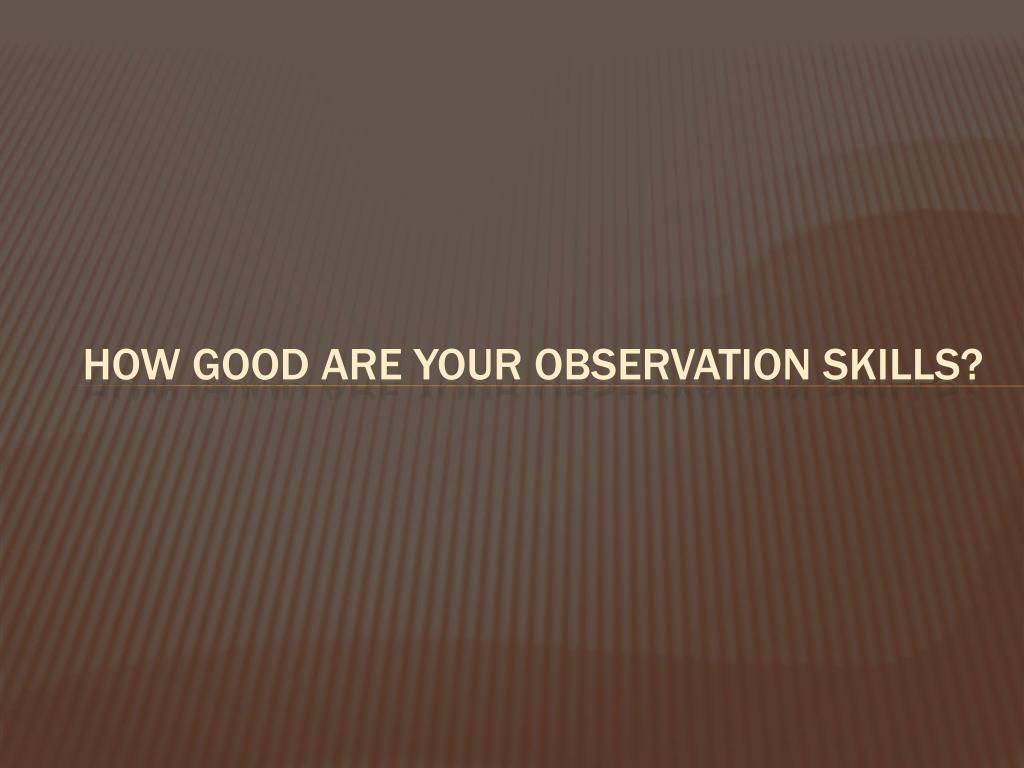 HOW GOOD ARE YOUR OBSERVATION SKILLS?